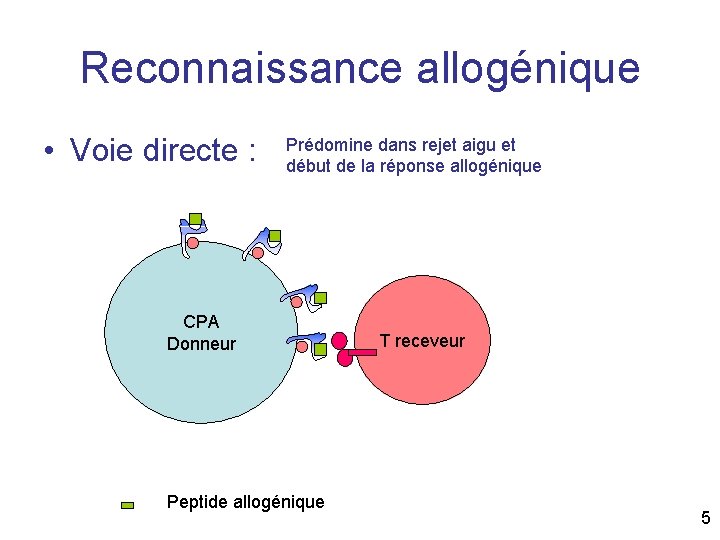 Reconnaissance allogénique

• Voie directe :

Prédomine dans rejet aigu et début de la réponse allogénique

CPA Donneur

T receveur

Peptide allogénique

5